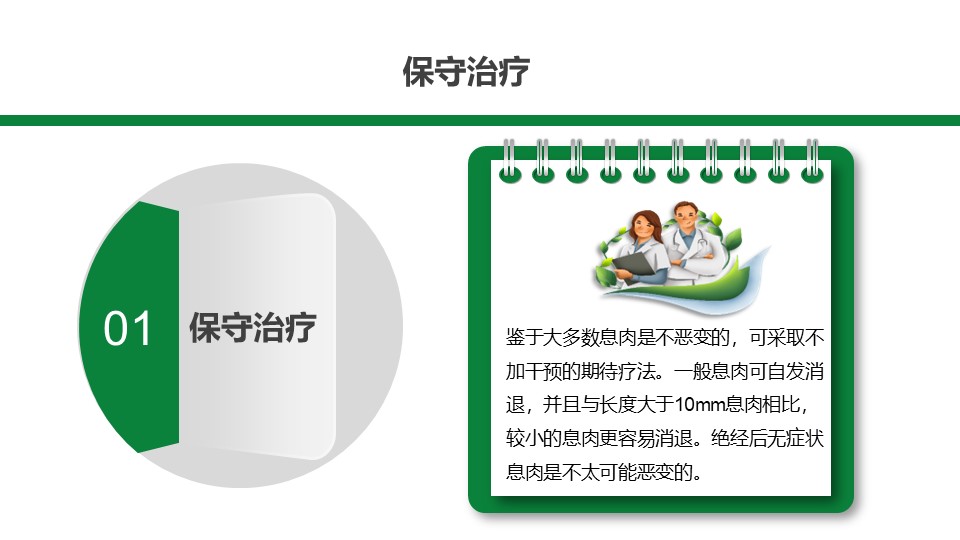 保守治疗

01 保守治疗

鉴于大多数息肉是不恶变的，可采取不加干预的期待疗法。一般息肉可自发消退，并且与长度大于10mm息肉相比，较小的息肉更容易消退。绝经后无症状息肉是不太可能恶变的。